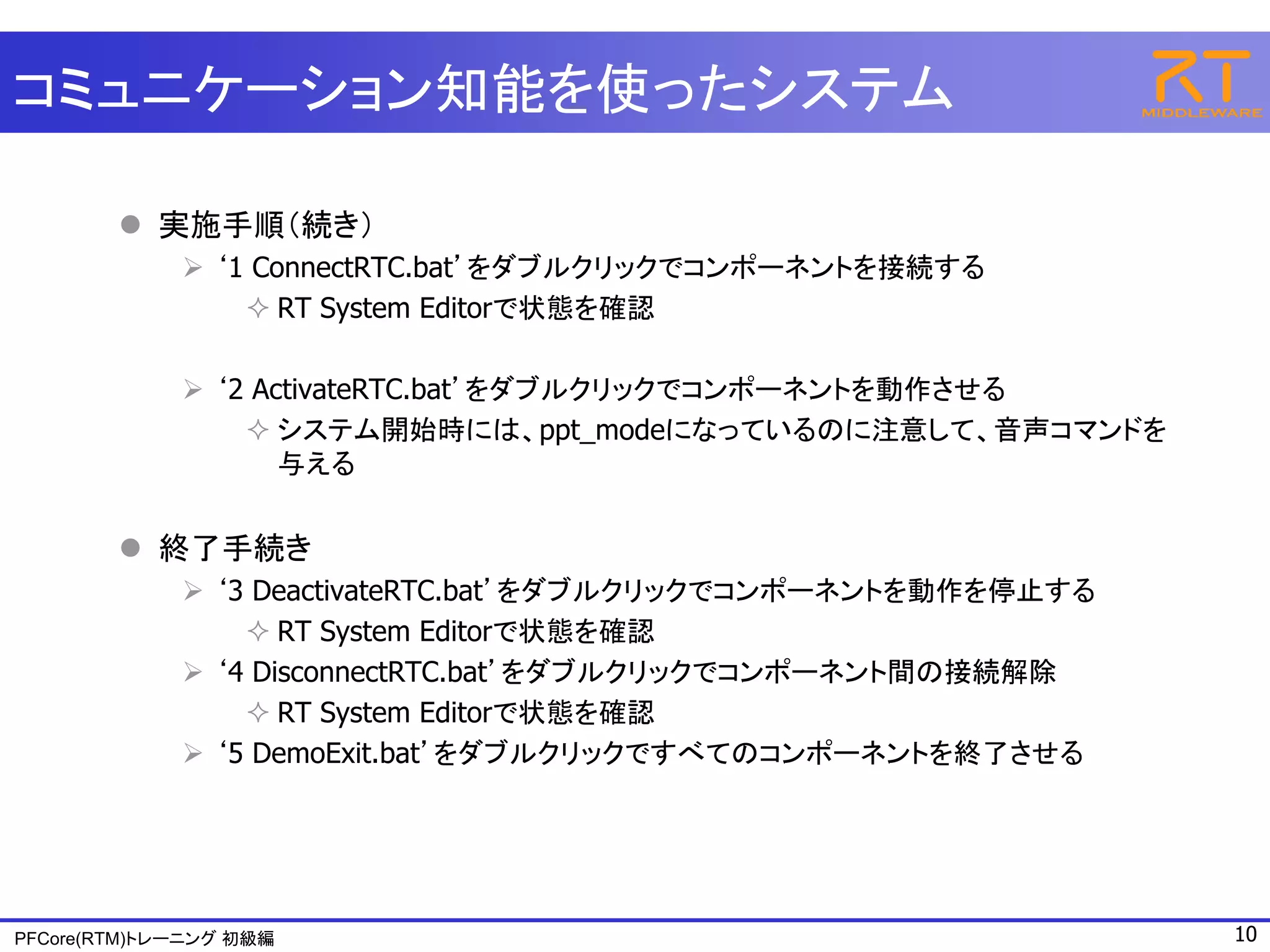 コミュニケーション知能を使ったシステム

RT
MIDDLEWARE

● 実施手順(続き)
➢ '1 ConnectRTC.bat' をダブルクリックでコンポーネントを接続する
✧ RT System Editorで状態を確認

➢ '2 ActivateRTC.bat' をダブルクリックでコンポーネントを動作させる
✧ システム開始時には、ppt_modeになっているのに注意して、音声コマンドを与える

● 終了手続き
➢ '3 DeactivateRTC.bat' をダブルクリックでコンポーネントを動作を停止する
✧ RT System Editorで状態を確認
➢ '4 DisconnectRTC.bat' をダブルクリックでコンポーネント間の接続解除
✧ RT System Editorで状態を確認
➢ '5 DemoExit.bat' をダブルクリックですべてのコンポーネントを終了させる

PFCore(RTM)トレーニング 初級編

10